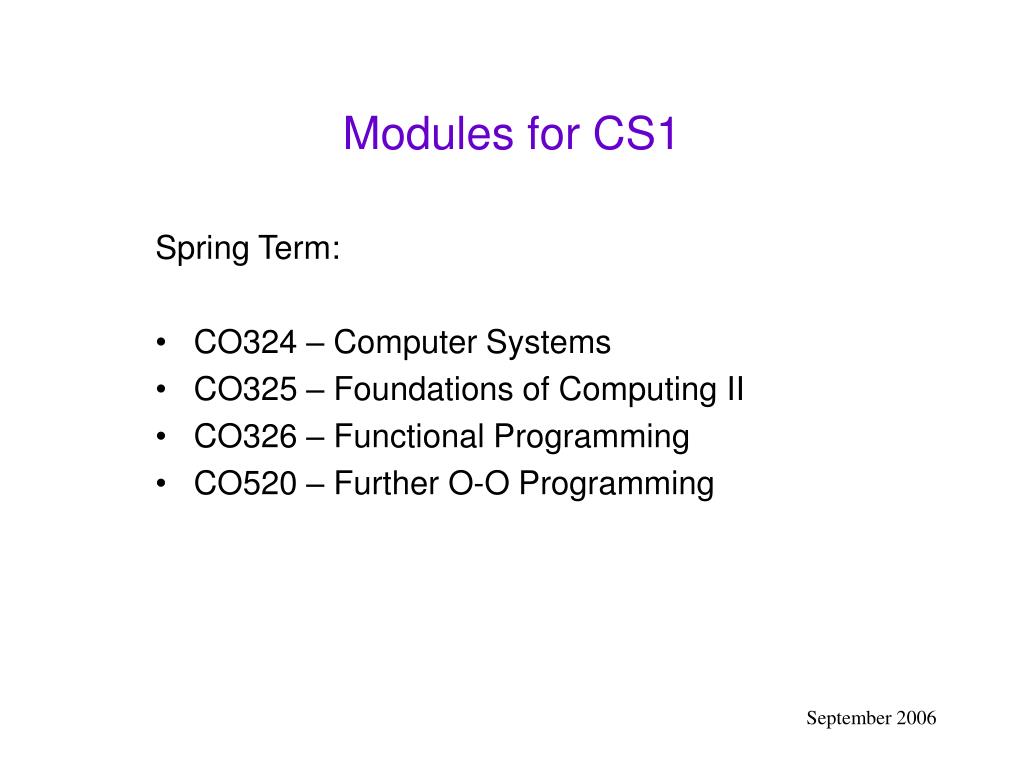 Modules for CS1

Spring Term:

• CO324 – Computer Systems
• CO325 – Foundations of Computing II
• CO326 – Functional Programming
• CO520 – Further O-O Programming

September 2006